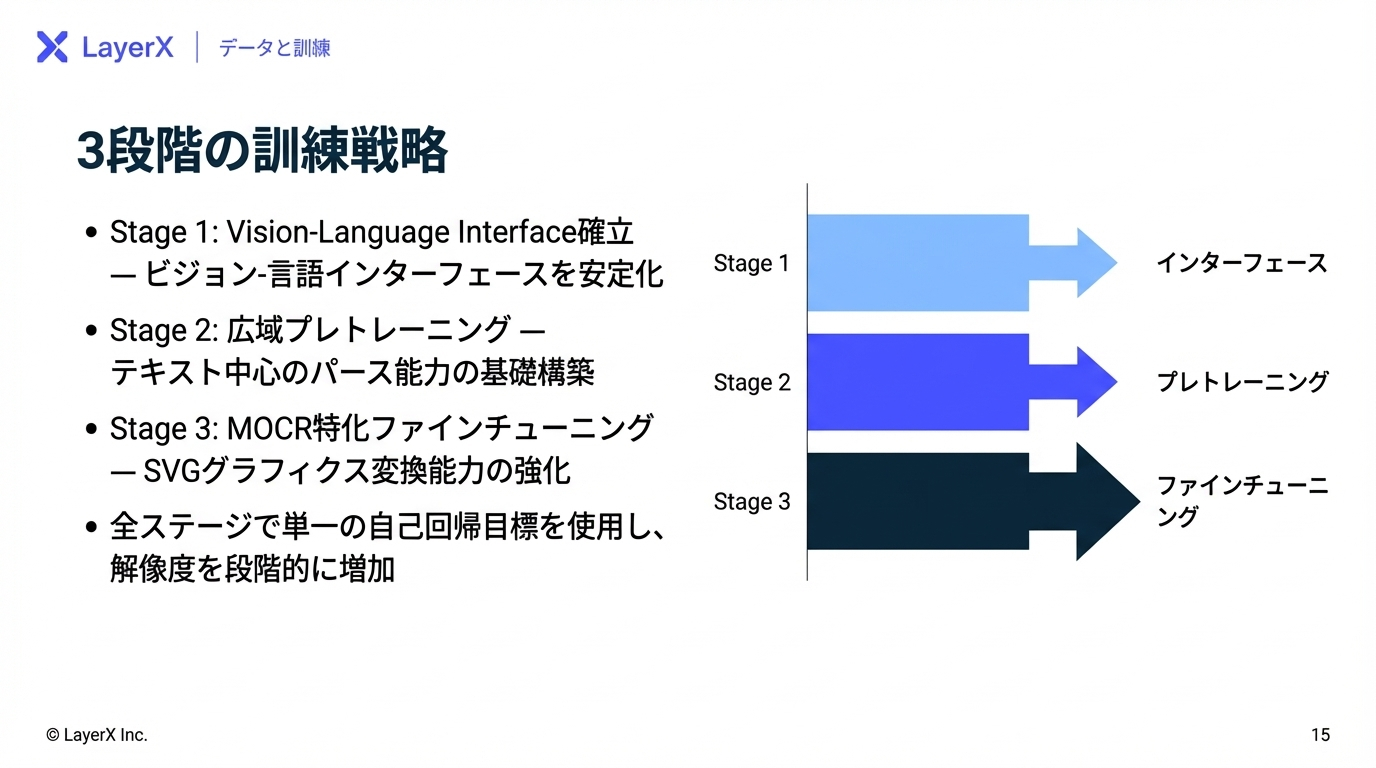 LayerX | データと訓練

3段階の訓練戦略

• Stage 1: Vision-Language Interface確立 — ビジョン-言語インターフェースを安定化
• Stage 2: 広域プレトレーニング — テキスト中心のパース能力の基礎構築
• Stage 3: MOCR特化ファインチューニング — SVGグラフィクス変換能力の強化
• 全ステージで単一の自己回帰目標を使用し、解像度を段階的に増加

Stage 1
インターフェース
Stage 2
プレトレーニング
Stage 3
ファインチューニング

© LayerX Inc.
15